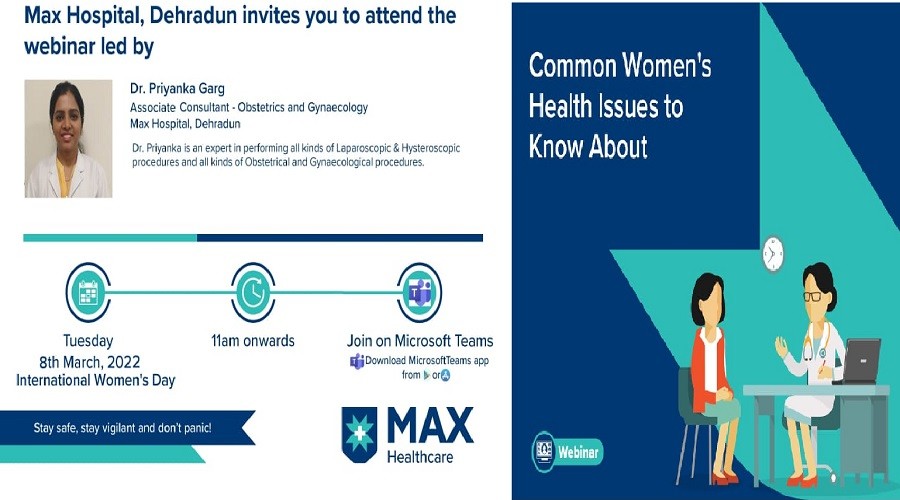 Max Hospital, Dehradun invites you to attend the webinar led by

Dr. Priyanka Garg
Associate Consultant - Obstetrics and Gynaecology
Max Hospital, Dehradun

Dr. Priyanka is an expert in performing all kinds of Laparoscopic & Hysteroscopic procedures and all kinds of Obstetrical and Gynaecological procedures.

Tuesday
8th March, 2022
International Women's Day

11am onwards

Join on Microsoft Teams
Download MicrosoftTeams app from or

Stay safe, stay vigilant and don't panic!

MAX
Healthcare

Common Women's Health Issues to Know About

Webinar